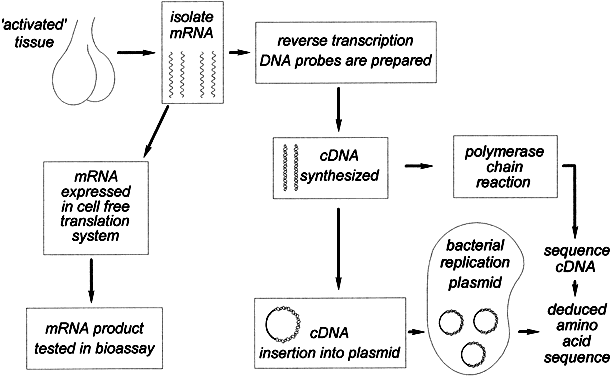 'activated' tissue

isolate mRNA

reverse transcription DNA probes are prepared

mRNA expressed in cell free translation system

cDNA synthesized

polymerase chain reaction

mRNA product tested in bioassay

cDNA insertion into plasmid

bacterial replication plasmid

sequence cDNA

deduced amino acid sequence